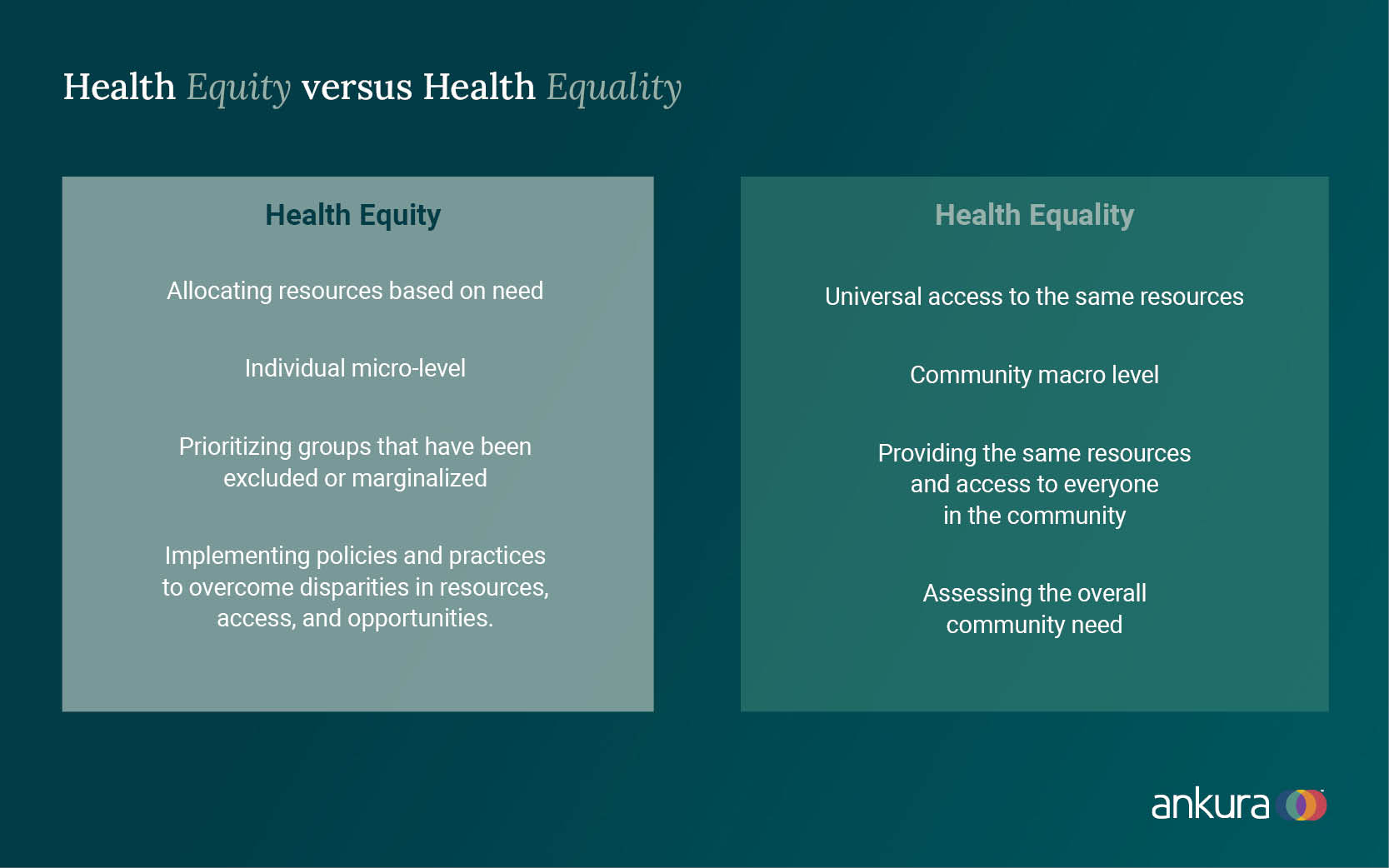 Health Equity versus Health Equality

Health Equity

Allocating resources based on need

Individual micro-level

Prioritizing groups that have been excluded or marginalized

Implementing policies and practices to overcome disparities in resources, access, and opportunities.

Health Equality

Universal access to the same resources

Community macro level

Providing the same resources and access to everyone in the community

Assessing the overall community need

ankura